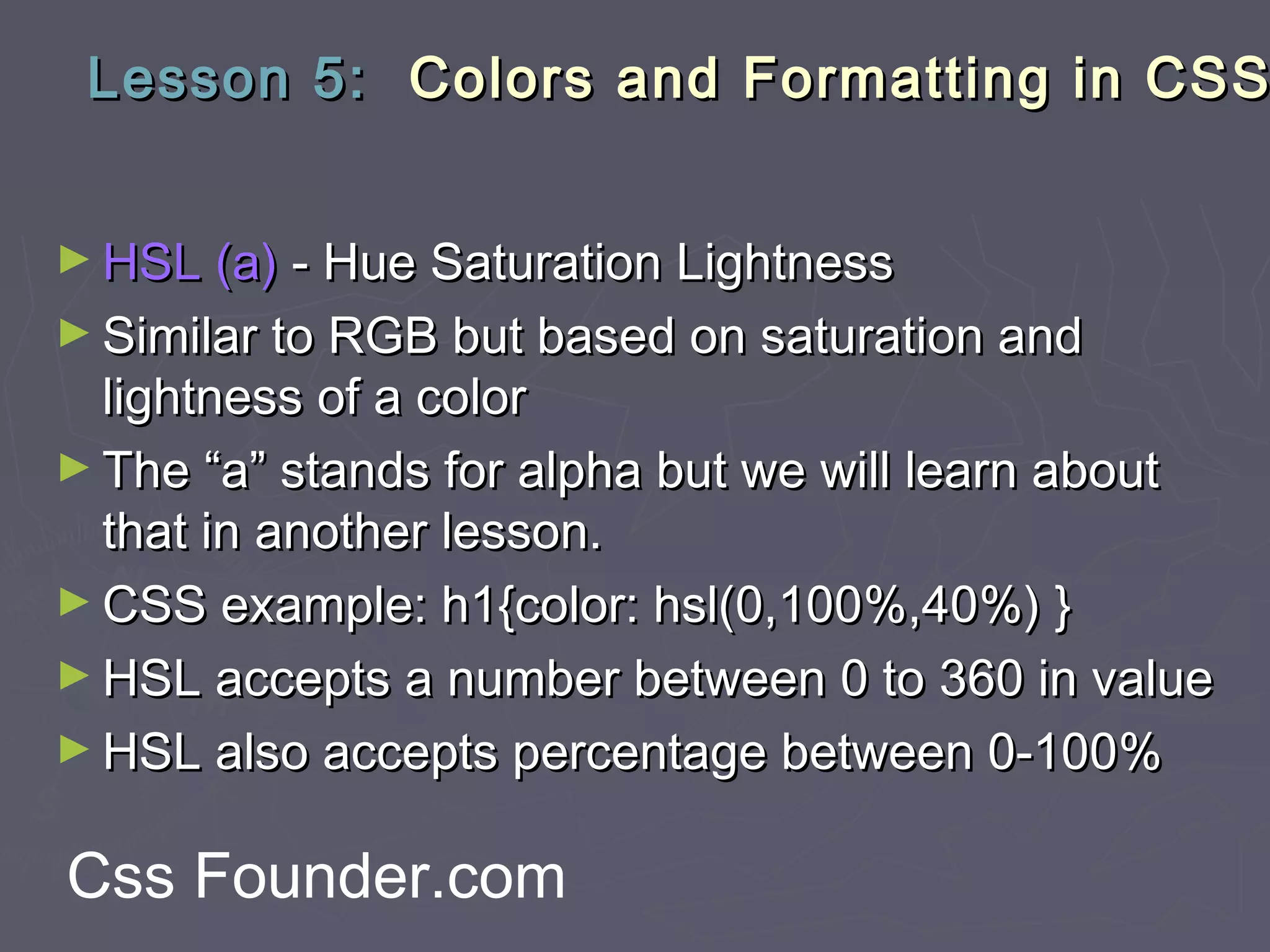 Lesson 5: Colors and Formatting in CSS

► HSL (a) - Hue Saturation Lightness
► Similar to RGB but based on saturation and lightness of a color
► The “a” stands for alpha but we will learn about that in another lesson.
► CSS example: h1{color: hsl(0,100%,40%) }
► HSL accepts a number between 0 to 360 in value
► HSL also accepts percentage between 0-100%

Css Founder.com